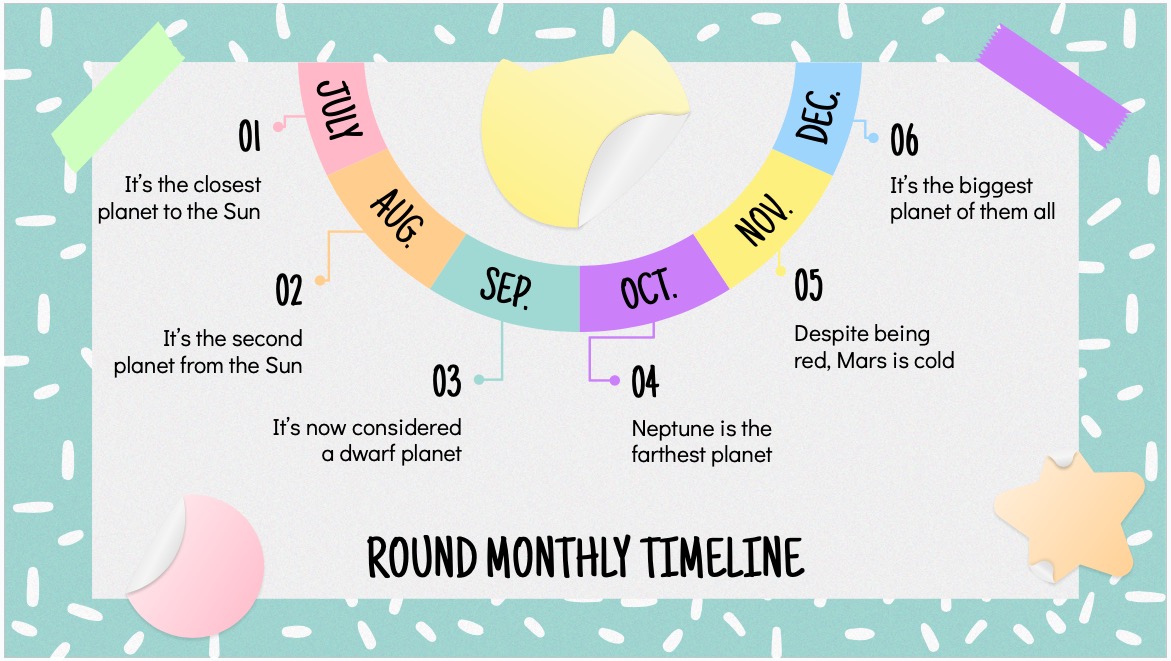 JULY
AUG.
SEP.
OCT.
NOV.
DEC.

01
It's the closest planet to the Sun

02
It's the second planet from the Sun

03
It's now considered a dwarf planet

04
Neptune is the farthest planet

05
Despite being red, Mars is cold

06
It's the biggest planet of them all

ROUND MONTHLY TIMELINE